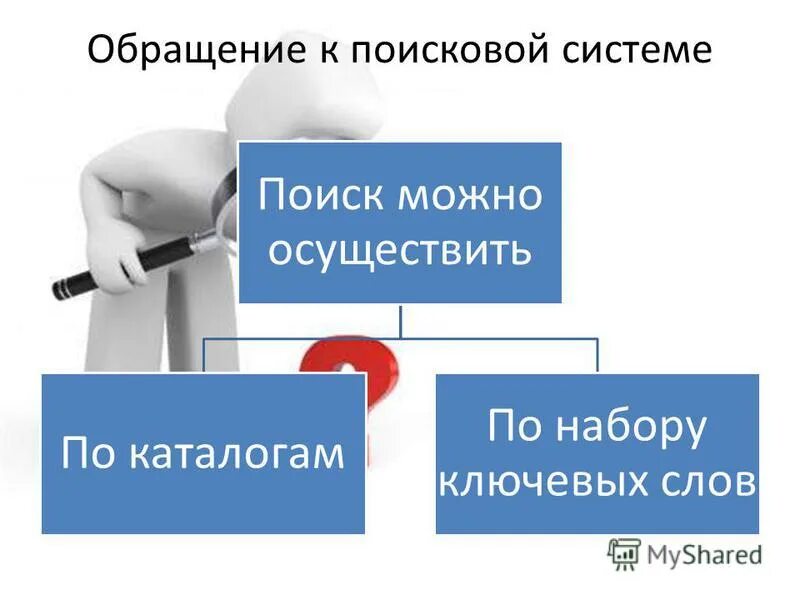 Обращение к поисковой системе

Поиск можно осуществить

По каталогам

По набору ключевых слов

MyShared